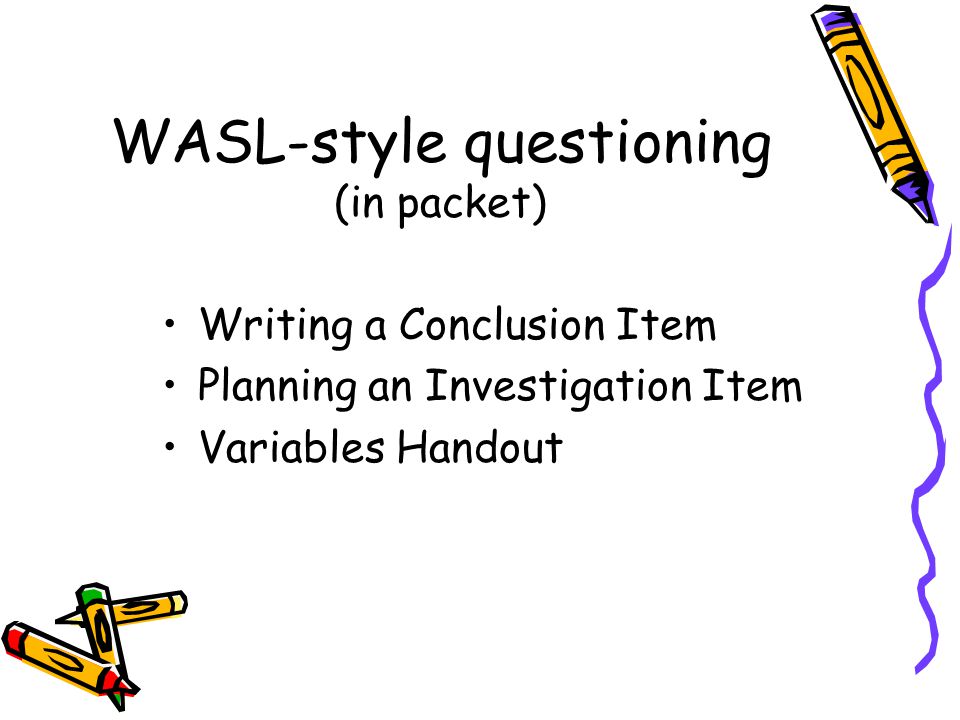 WASL-style questioning
(in packet)

• Writing a Conclusion Item
• Planning an Investigation Item
• Variables Handout